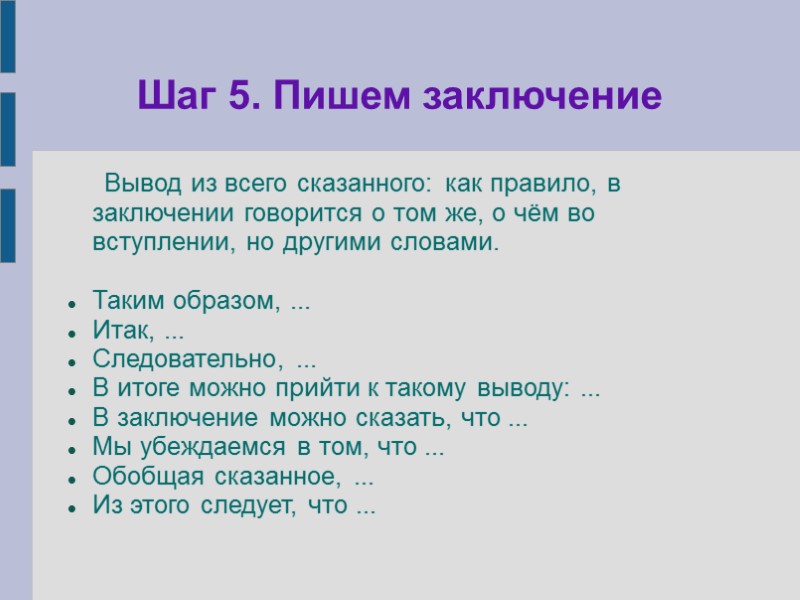 Шаг 5. Пишем заключение

Вывод из всего сказанного: как правило, в заключении говорится о том же, о чём во вступлении, но другими словами.

- Таким образом, ...
- Итак, ...
- Следовательно, ...
- В итоге можно прийти к такому выводу: ...
- В заключение можно сказать, что ...
- Мы убеждаемся в том, что ...
- Обобщая сказанное, ...
- Из этого следует, что ...